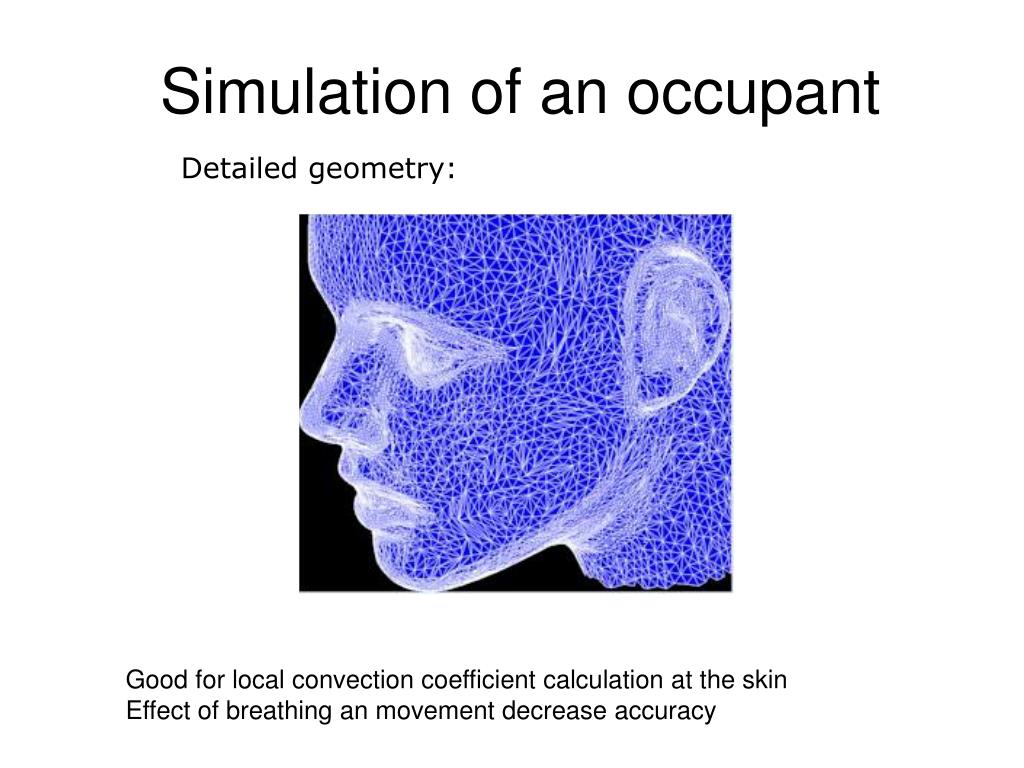 Simulation of an occupant

Detailed geometry:

Good for local convection coefficient calculation at the skin
Effect of breathing an movement decrease accuracy